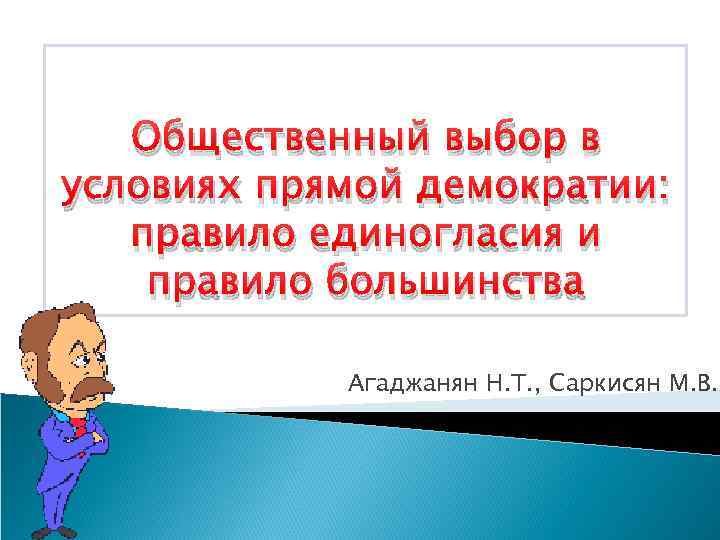 Общественный выбор в условиях прямой демократии: правило единогласия и правило большинства

Агаджанян Н.Т., Саркисян М.В.